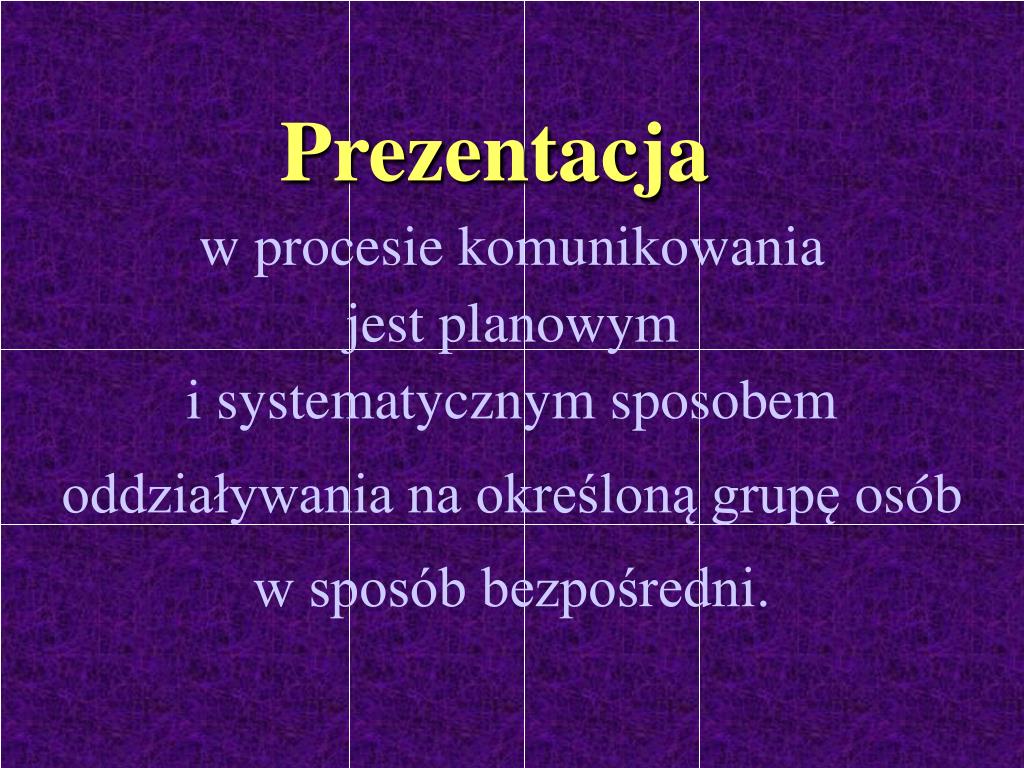 Prezentacja

w procesie komunikowania jest planowym i systematycznym sposobem oddziaływania na określoną grupę osób w sposób bezpośredni.